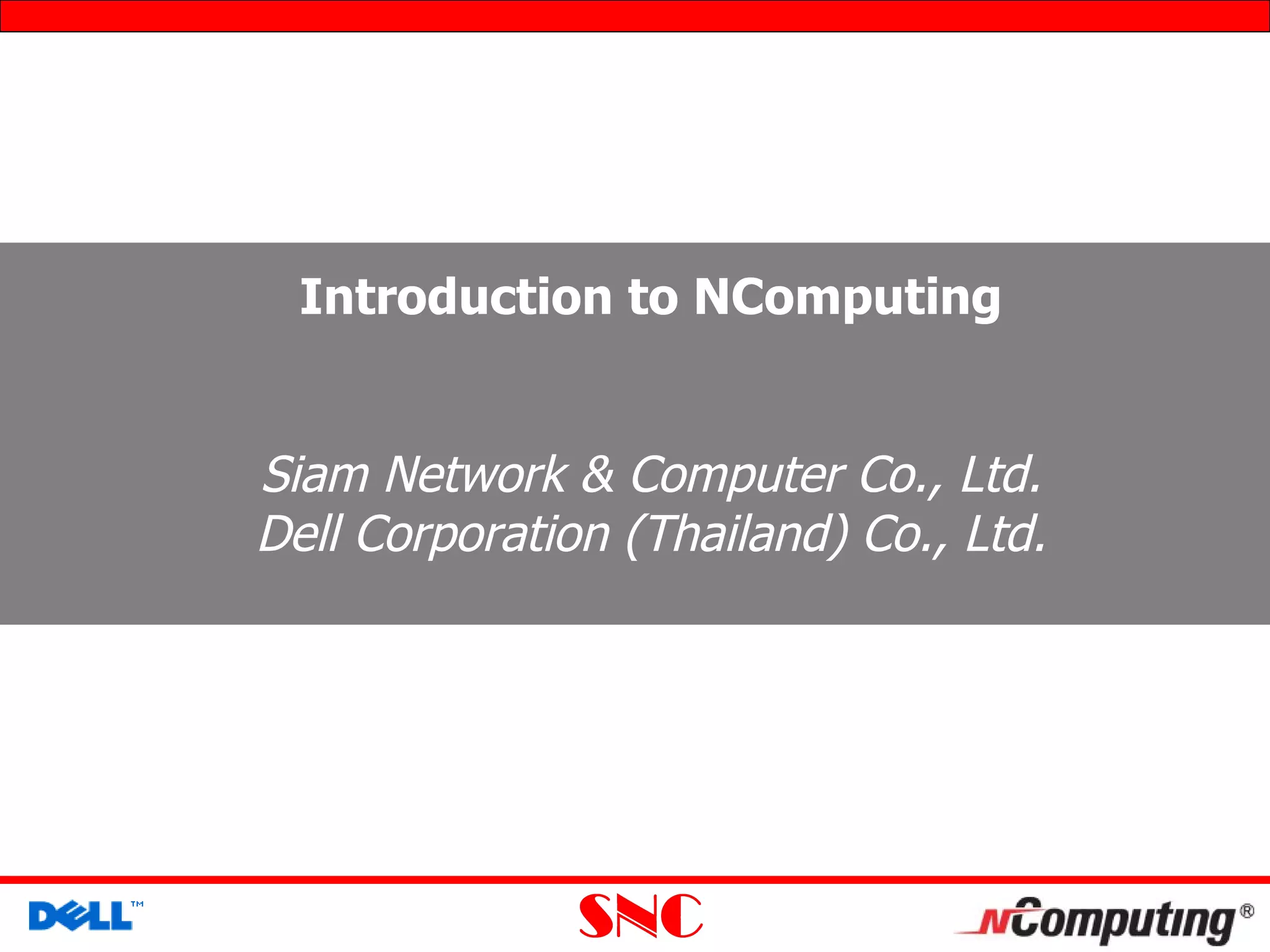 Introduction to NComputing

Siam Network & Computer Co., Ltd.
Dell Corporation (Thailand) Co., Ltd.

DELL™

SNC

NComputing®